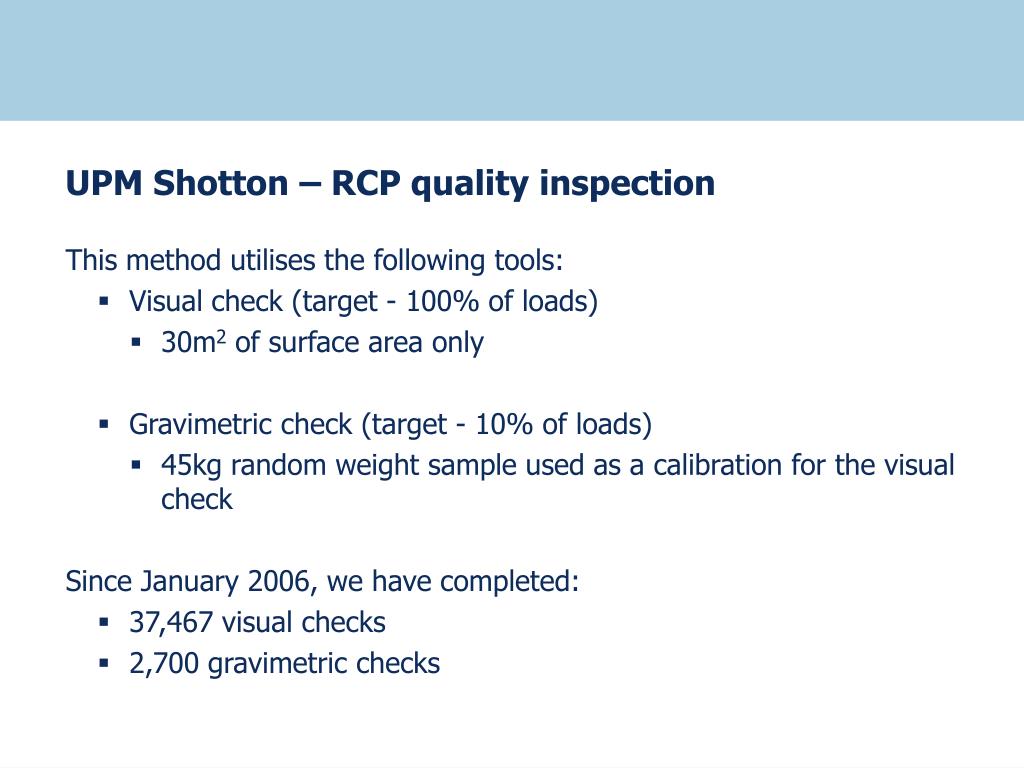 UPM Shotton – RCP quality inspection

This method utilises the following tools:
- Visual check (target - 100% of loads)
  - 30m$^2$ of surface area only

- Gravimetric check (target - 10% of loads)
  - 45kg random weight sample used as a calibration for the visual check

Since January 2006, we have completed:
- 37,467 visual checks
- 2,700 gravimetric checks